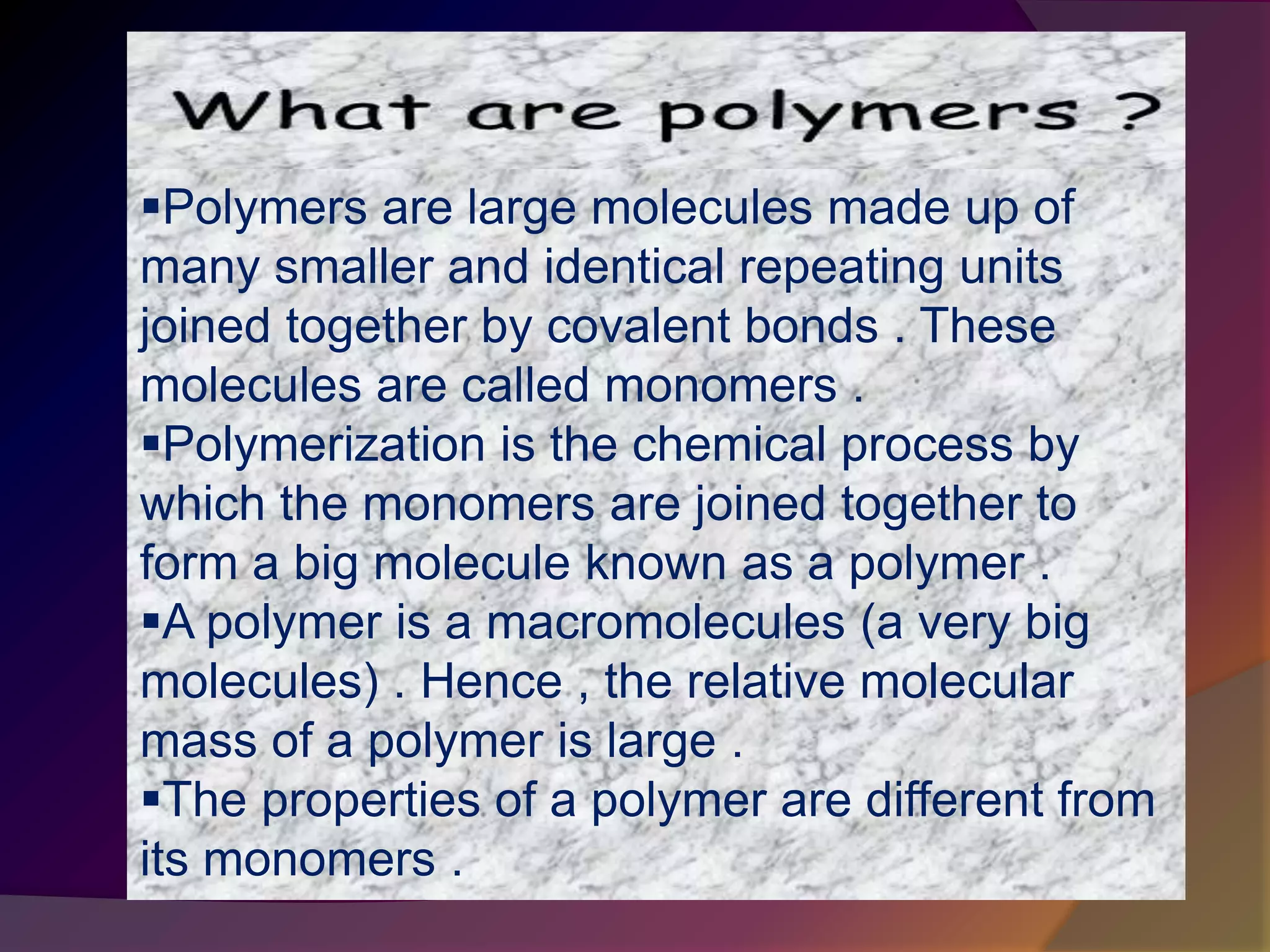 What are polymers ?

▪Polymers are large molecules made up of many smaller and identical repeating units joined together by covalent bonds . These molecules are called monomers .
▪Polymerization is the chemical process by which the monomers are joined together to form a big molecule known as a polymer .
▪A polymer is a macromolecules (a very big molecules) . Hence , the relative molecular mass of a polymer is large .
▪The properties of a polymer are different from its monomers .